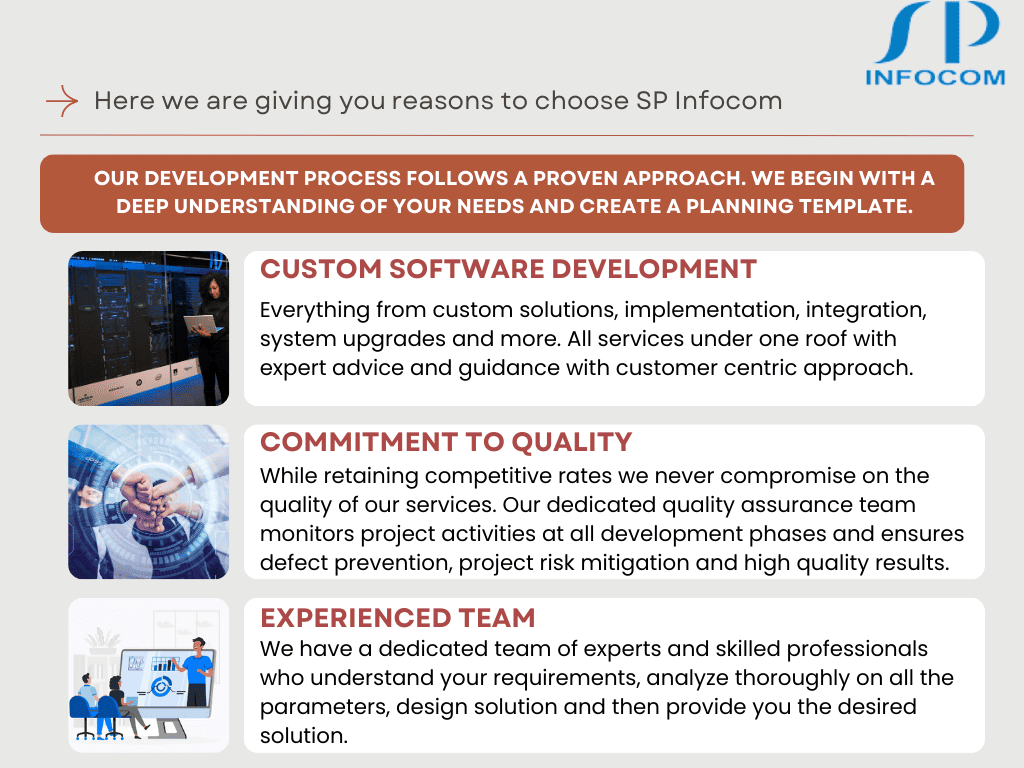 SP
INFOCOM

Here we are giving you reasons to choose SP Infocom

OUR DEVELOPMENT PROCESS FOLLOWS A PROVEN APPROACH. WE BEGIN WITH A DEEP UNDERSTANDING OF YOUR NEEDS AND CREATE A PLANNING TEMPLATE.

CUSTOM SOFTWARE DEVELOPMENT
Everything from custom solutions, implementation, integration, system upgrades and more. All services under one roof with expert advice and guidance with customer centric approach.

COMMITMENT TO QUALITY
While retaining competitive rates we never compromise on the quality of our services. Our dedicated quality assurance team monitors project activities at all development phases and ensures defect prevention, project risk mitigation and high quality results.

EXPERIENCED TEAM
We have a dedicated team of experts and skilled professionals who understand your requirements, analyze thoroughly on all the parameters, design solution and then provide you the desired solution.